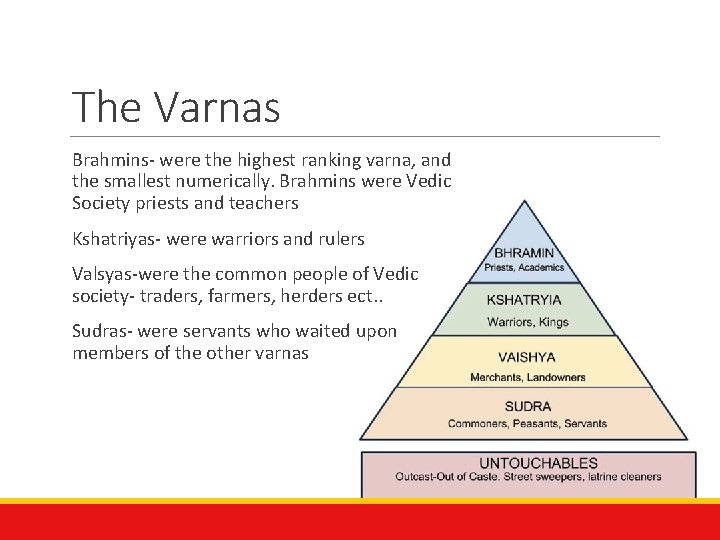 The Varnas

Brahmins- were the highest ranking varna, and the smallest numerically. Brahmins were Vedic Society priests and teachers

Kshatriyas- were warriors and rulers

Valsyas-were the common people of Vedic society- traders, farmers, herders ect..

Sudras- were servants who waited upon members of the other varnas

BHRAMIN
Priests, Academics

KSHATRYIA
Warriors, Kings

VAISHYA
Merchants, Landowners

SUDRA
Commoners, Peasants, Servants

UNTOUCHABLES
Outcast-Out of Caste. Street sweepers, latrine cleaners